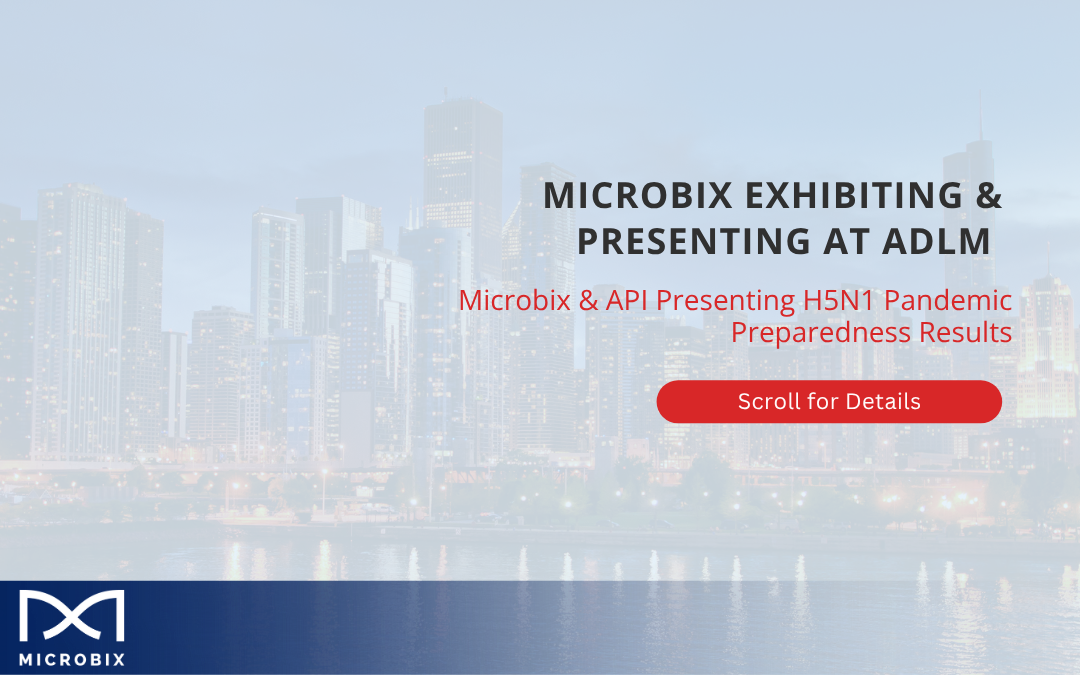 MICROBIX EXHIBITING & PRESENTING AT ADLM

Microbix & API Presenting H5N1 Pandemic Preparedness Results

Scroll for Details

MICROBIX